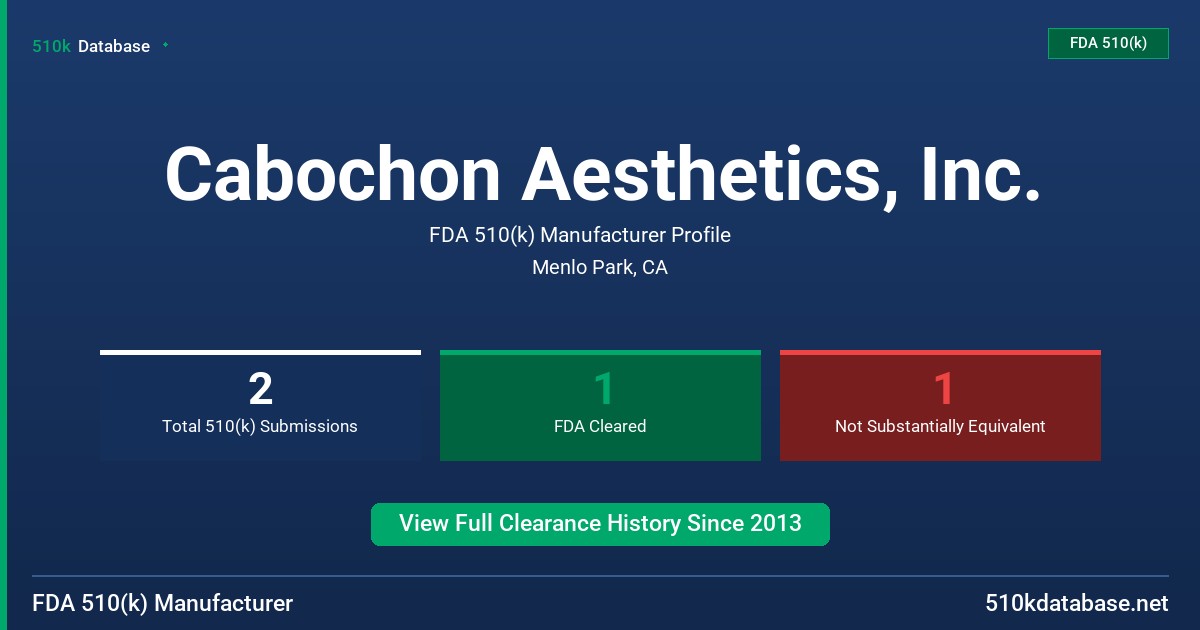 510k Database

FDA 510(k)

Cabochon Aesthetics, Inc.

FDA 510(k) Manufacturer Profile

Menlo Park, CA

2
Total 510(k) Submissions

1
FDA Cleared

1
Not Substantially Equivalent

View Full Clearance History Since 2013

FDA 510(k) Manufacturer

510kdatabase.net